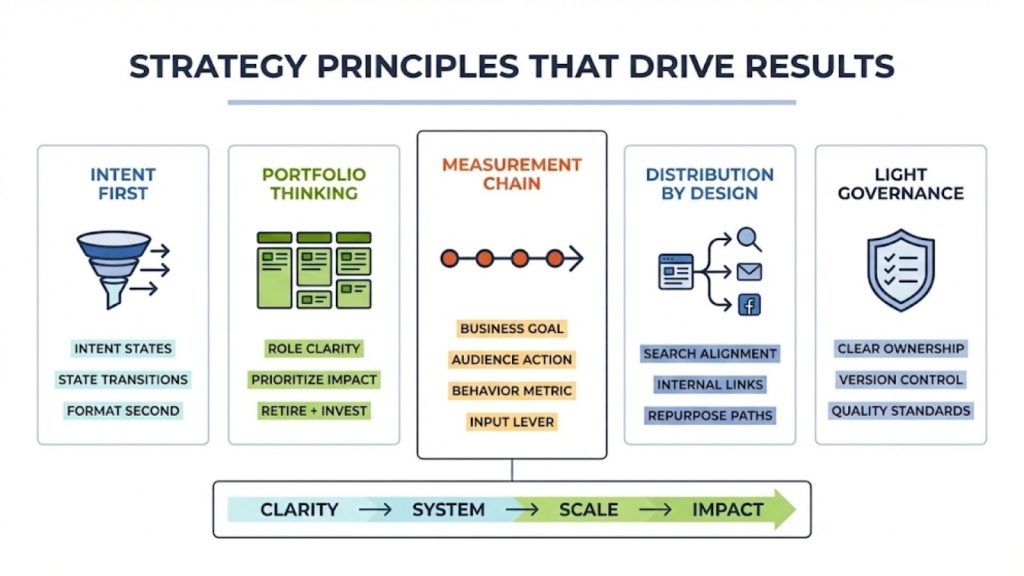 STRATEGY PRINCIPLES THAT DRIVE RESULTS

INTENT FIRST

INTENT STATES
STATE TRANSITIONS
FORMAT SECOND

PORTFOLIO THINKING

ROLE CLARITY
PRIORITIZE IMPACT
RETIRE + INVEST

MEASUREMENT CHAIN

BUSINESS GOAL
AUDIENCE ACTION
BEHAVIOR METRIC
INPUT LEVER

DISTRIBUTION BY DESIGN

f

SEARCH ALIGNMENT
INTERNAL LINKS
REPURPOSE PATHS

LIGHT GOVERNANCE

CLEAR OWNERSHIP
VERSION CONTROL
QUALITY STANDARDS

CLARITY → SYSTEM → SCALE → IMPACT